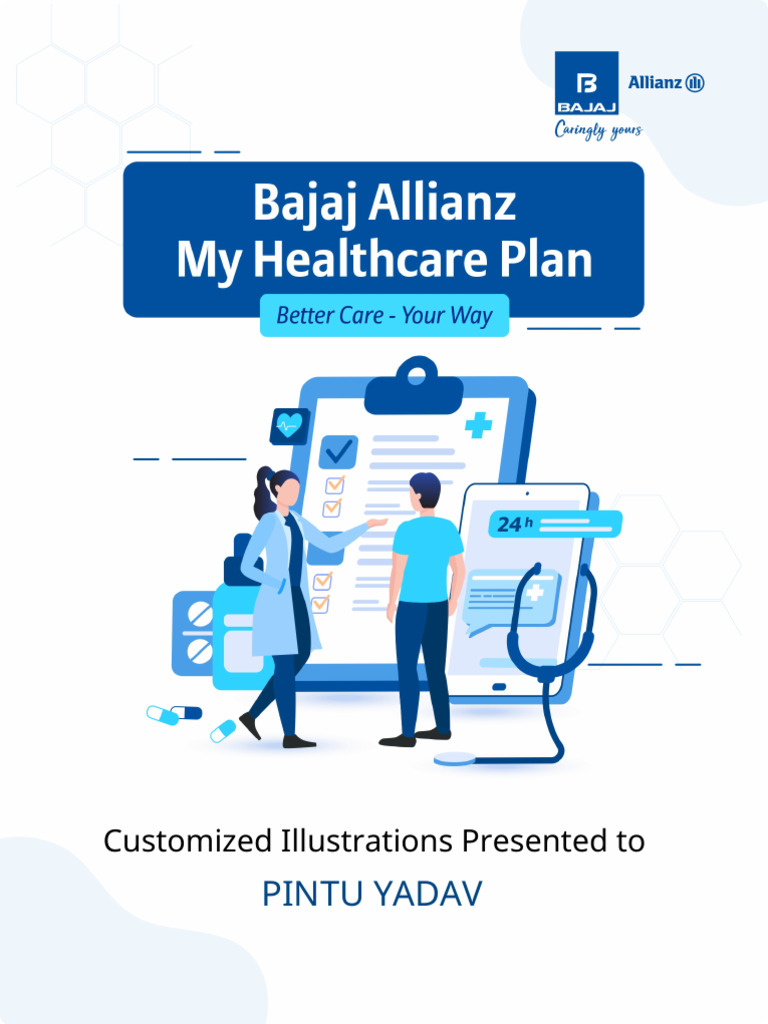 BAJAJ Allianz
Caringly yours

Bajaj Allianz
My Healthcare Plan

Better Care - Your Way

24 h

Customized Illustrations Presented to

PINTU YADAV